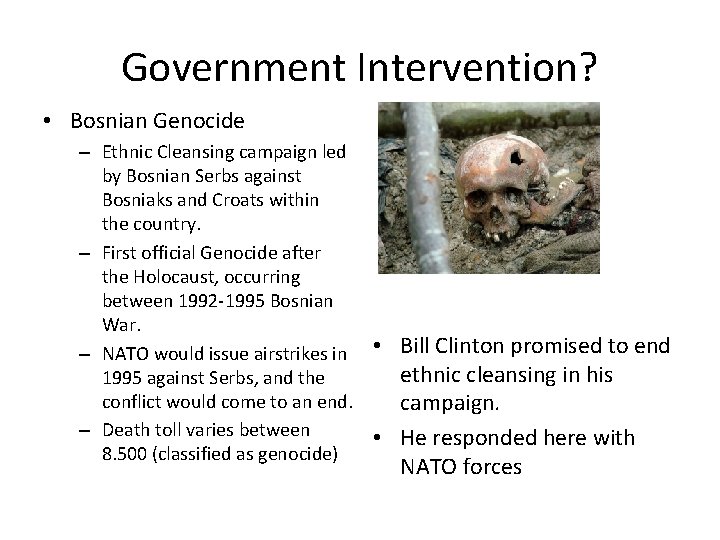 Government Intervention?

• Bosnian Genocide
– Ethnic Cleansing campaign led by Bosnian Serbs against Bosniaks and Croats within the country.
– First official Genocide after the Holocaust, occurring between 1992-1995 Bosnian War.
– NATO would issue airstrikes in 1995 against Serbs, and the conflict would come to an end.
– Death toll varies between 8.500 (classified as genocide)

• Bill Clinton promised to end ethnic cleansing in his campaign.
• He responded here with NATO forces